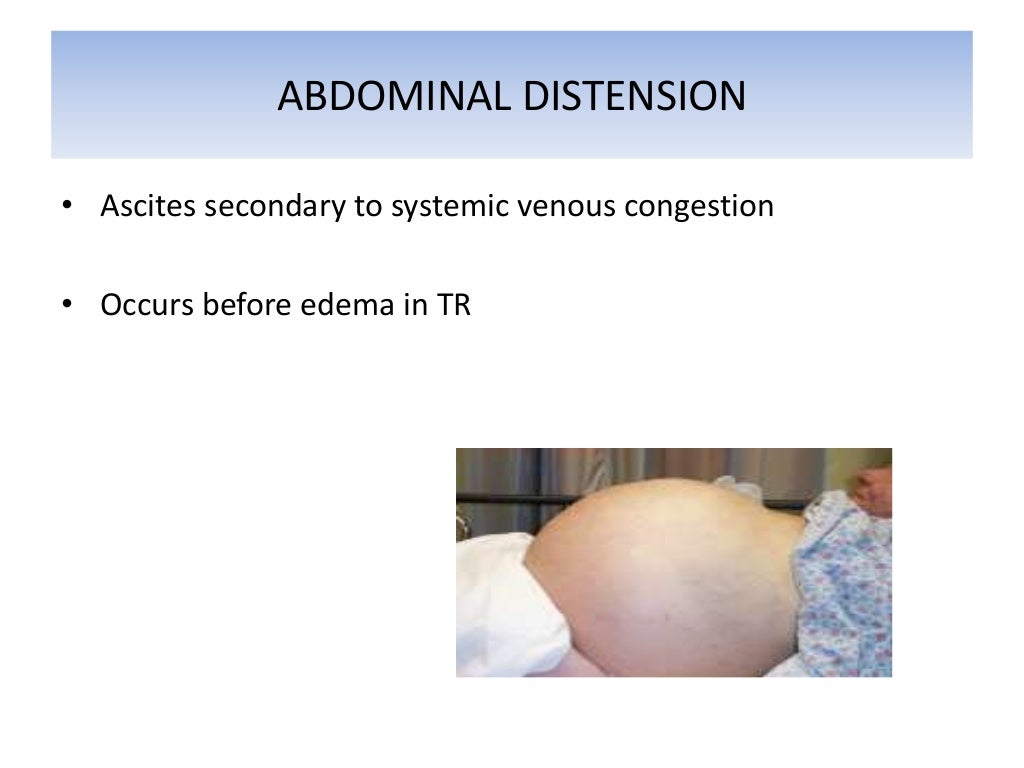 ABDOMINAL DISTENSION

• Ascites secondary to systemic venous congestion

• Occurs before edema in TR